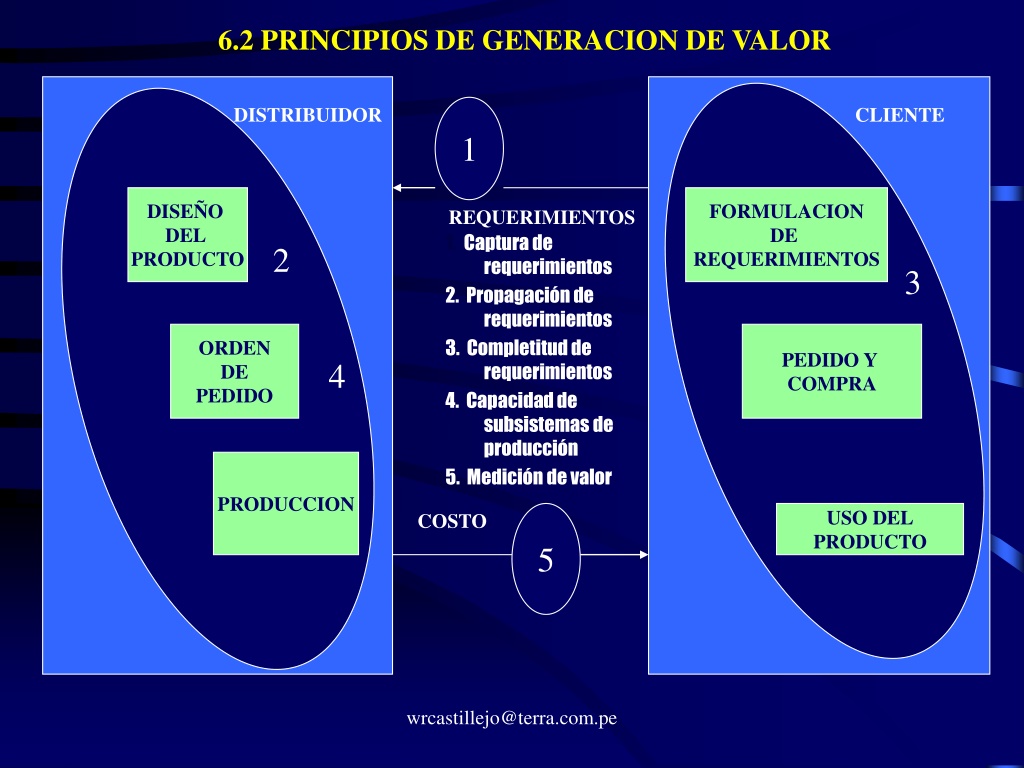 6.2 PRINCIPIOS DE GENERACION DE VALOR

DISTRIBUIDOR

DISEÑO DEL PRODUCTO

2

ORDEN DE PEDIDO

4

PRODUCCION

1

REQUERIMIENTOS

Captura de requerimientos

2. Propagación de requerimientos

3. Completitud de requerimientos

4. Capacidad de subsistemas de producción

5. Medición de valor

COSTO

5

CLIENTE

FORMULACION DE REQUERIMIENTOS

3

PEDIDO Y COMPRA

USO DEL PRODUCTO

wrcastillejo@terra.com.pe